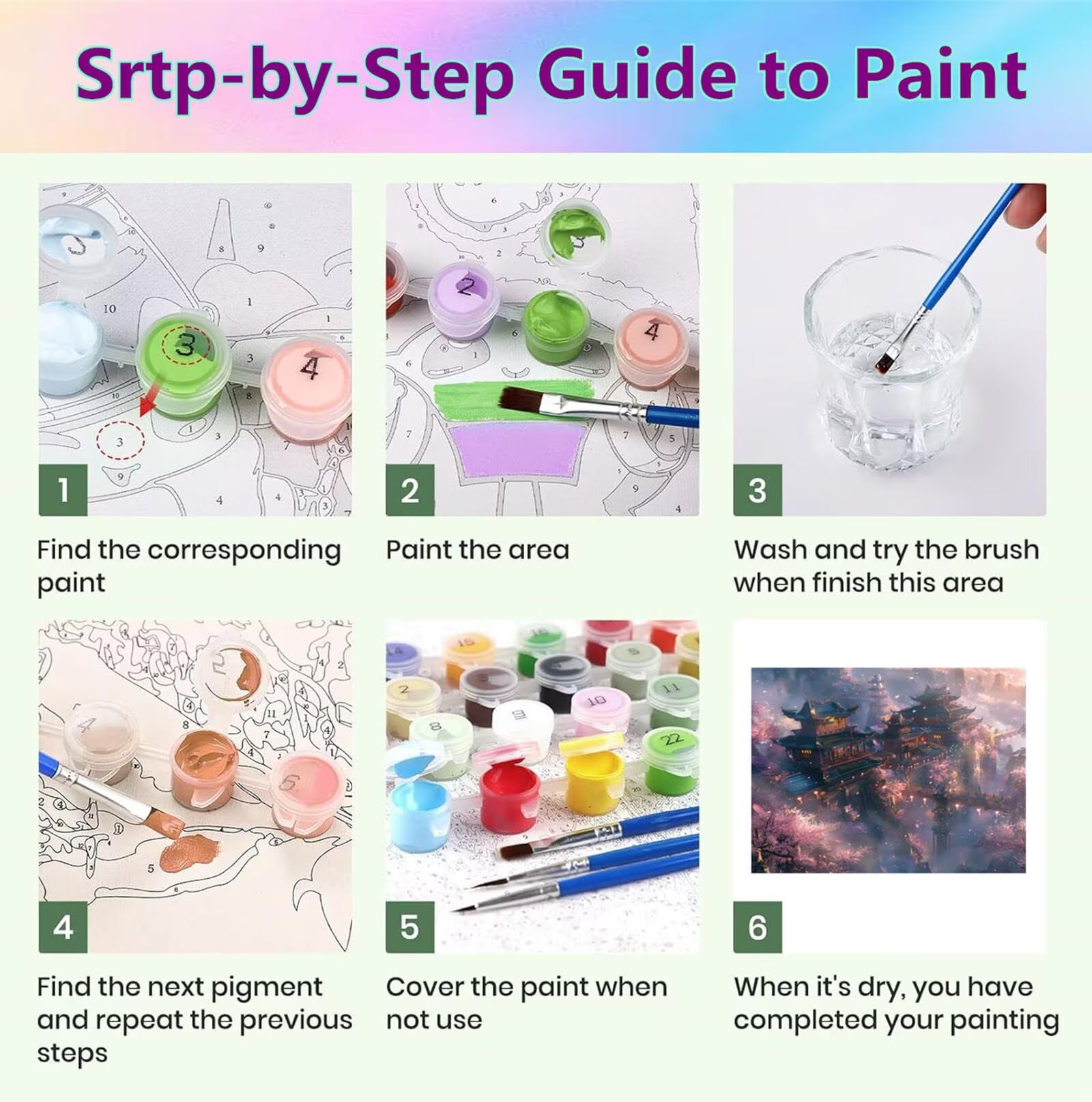 Srtp-by-Step Guide to Paint

1
Find the corresponding paint

2
Paint the area

3
Wash and try the brush when finish this area

4
Find the next pigment and repeat the previous steps

5
Cover the paint when not use

6
When it's dry, you have completed your painting